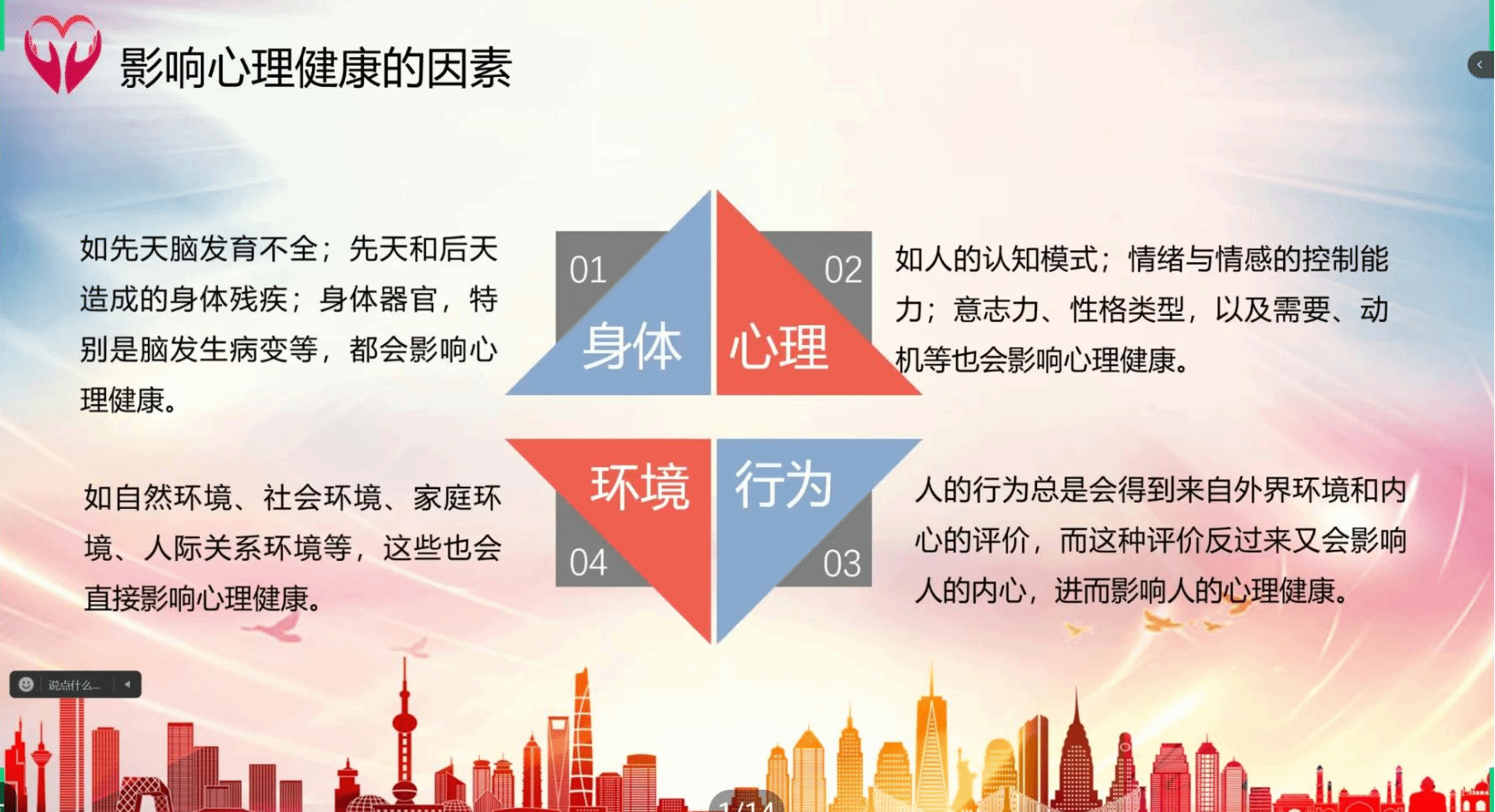 影响心理健康的因素

如先天脑发育不全；先天和后天造成的身体残疾；身体器官，特别是脑发生病变等，都会影响心理健康。

01
身体

02
心理

如人的认知模式；情绪与情感的控制能力；意志力、性格类型，以及需要、动机等也会影响心理健康。

如自然环境、社会环境、家庭环境、人际关系环境等，这些也会直接影响心理健康。

环境
04

行为
03

人的行为总是会得到来自外界环境和内心的评价，而这种评价反过来又会影响人的内心，进而影响人的心理健康。

说点什么...

1/14